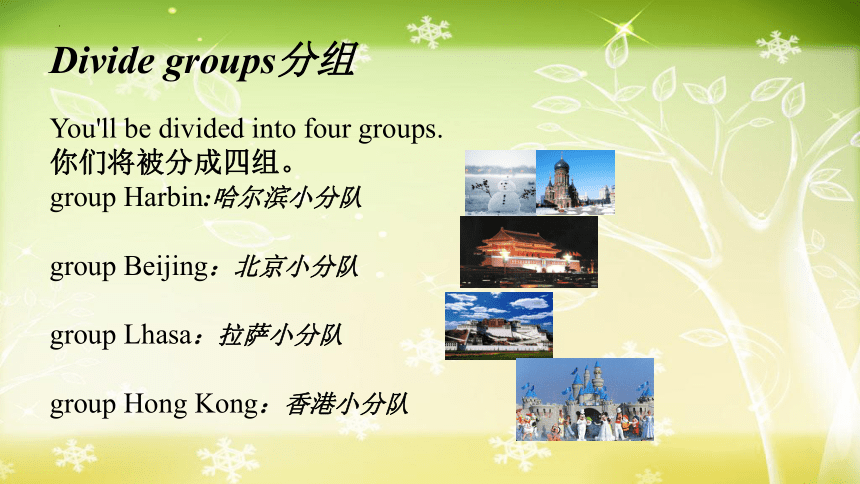 Divide groups分组

You'll be divided into four groups.
你们将被分成四组。
group Harbin:哈尔滨小分队

group Beijing：北京小分队

group Lhasa：拉萨小分队

group Hong Kong：香港小分队